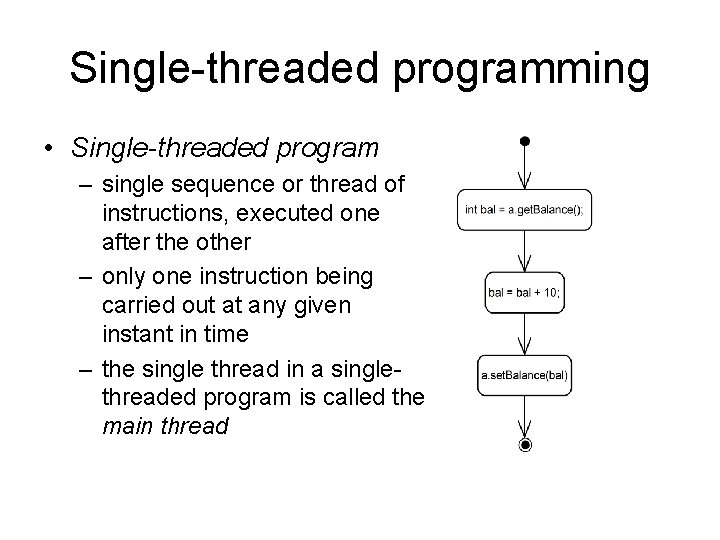 Single-threaded programming

• Single-threaded program
– single sequence or thread of instructions, executed one after the other
– only one instruction being carried out at any given instant in time
– the single thread in a single-threaded program is called the main thread

int bal = a.getBalance();

bal = bal + 10;

a.setBalance(bal)